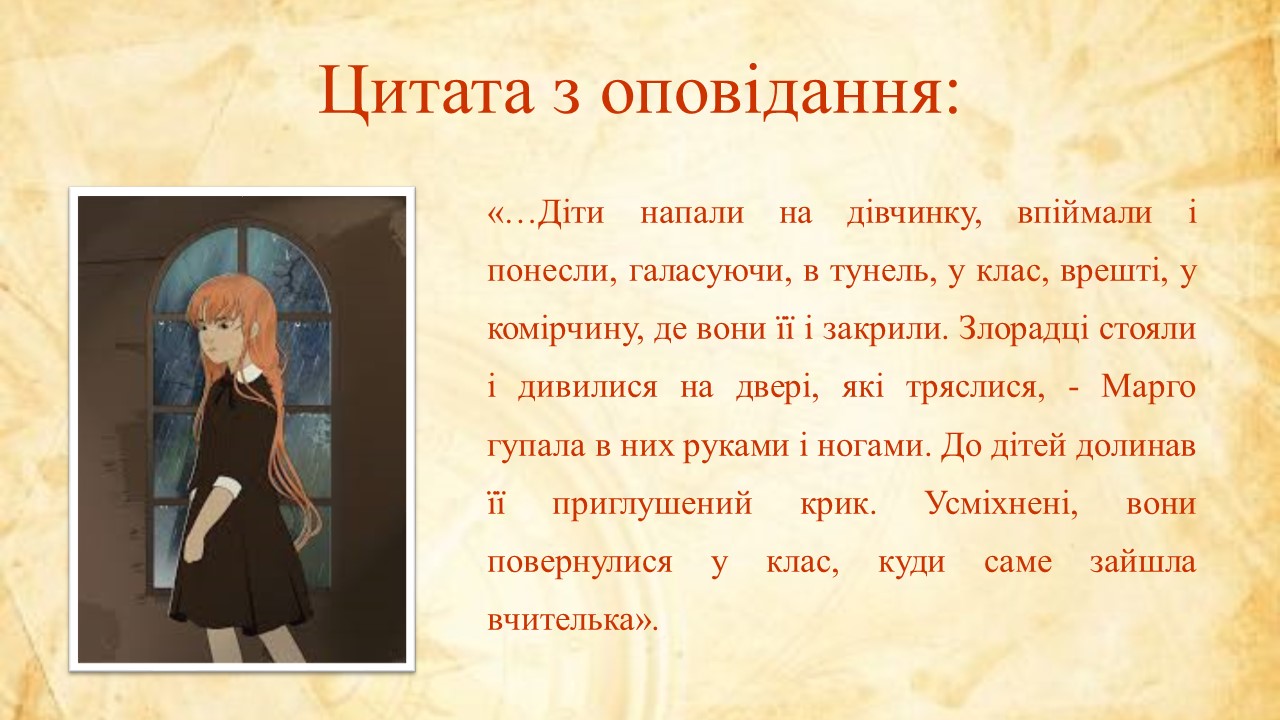 Цитата з оповідання:

«…Діти напали на дівчинку, впіймали і понесли, галасуючи, в тунель, у клас, врешті, у комірчину, де вони її і закрили. Злорадці стояли і дивилися на двері, які тряслися, - Марго гупала в них руками і ногами. До дітей долинав її приглушений крик. Усміхнені, вони повернулися у клас, куди саме зайшла вчителька».